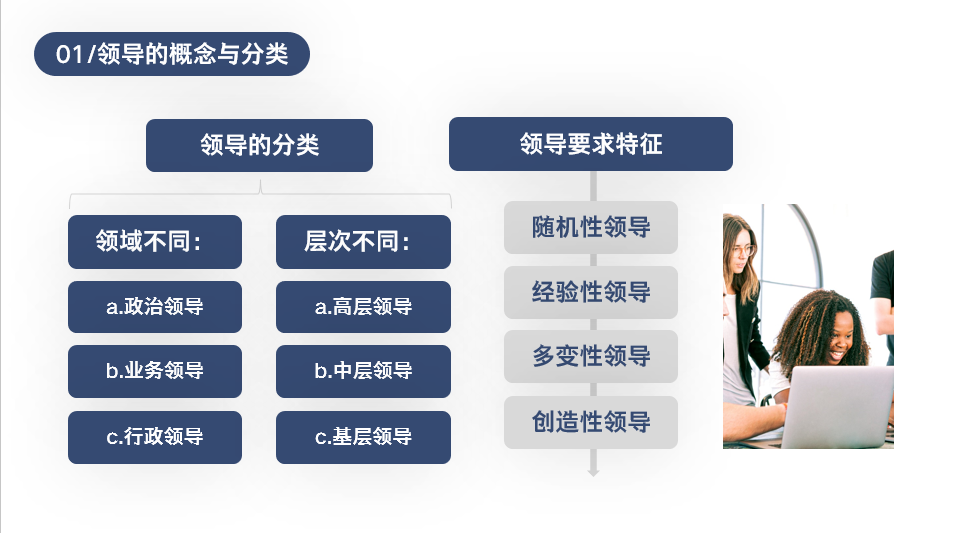 01/领导的概念与分类

领导的分类

领域不同：

a.政治领导

b.业务领导

c.行政领导

层次不同：

a.高层领导

b.中层领导

c.基层领导

领导要求特征

随机性领导

经验性领导

多变性领导

创造性领导